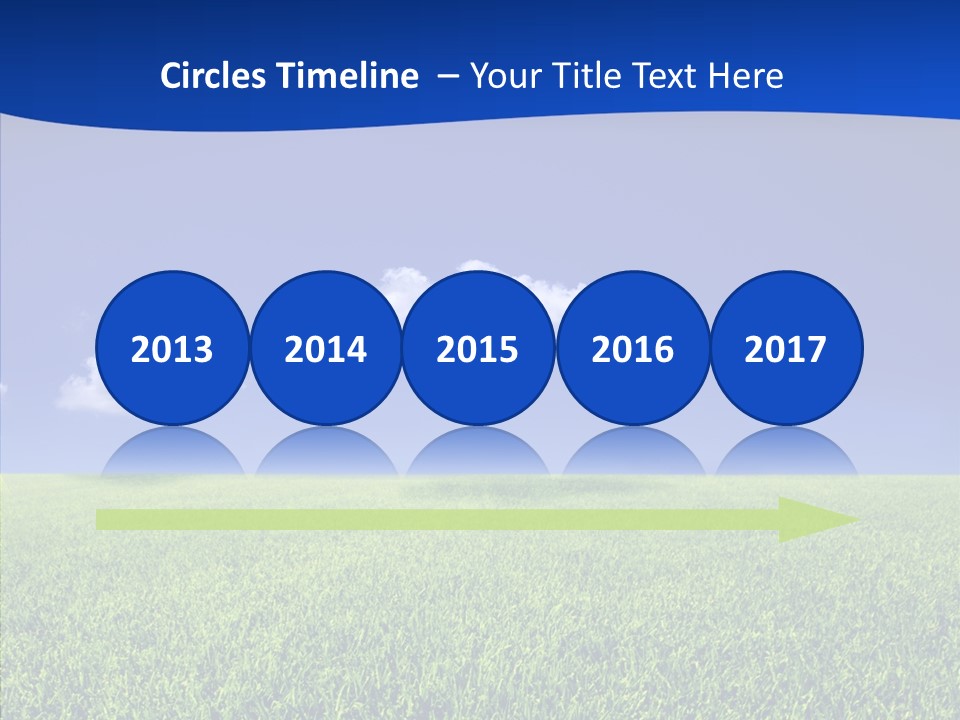 Circles Timeline – Your Title Text Here

2013

2014

2015

2016

2017